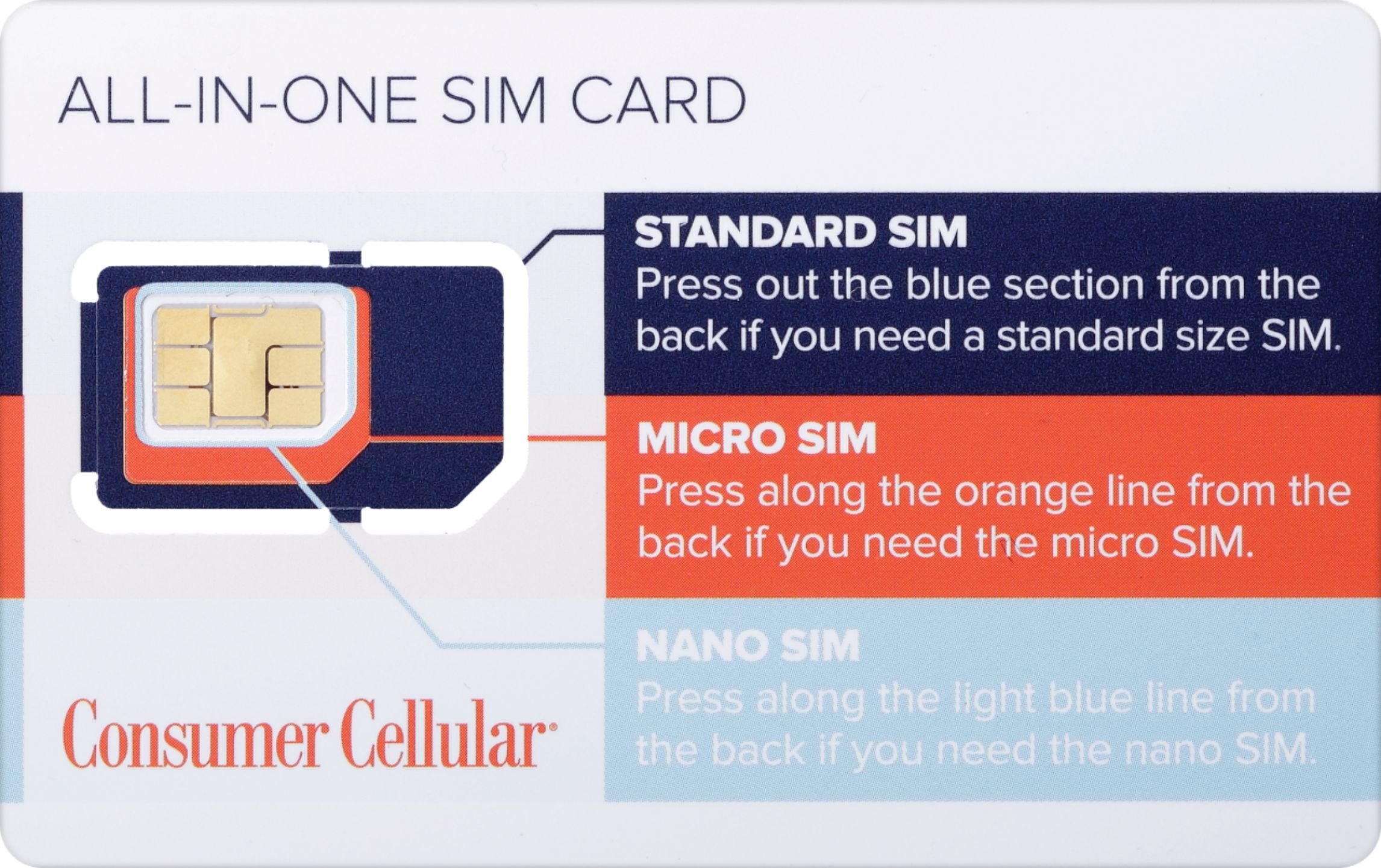 ALL-IN-ONE SIM CARD

STANDARD SIM
Press out the blue section from the back if you need a standard size SIM.

MICRO SIM
Press along the orange line from the back if you need the micro SIM.

NANO SIM
Press along the light blue line from the back if you need the nano SIM.

Consumer Cellular®